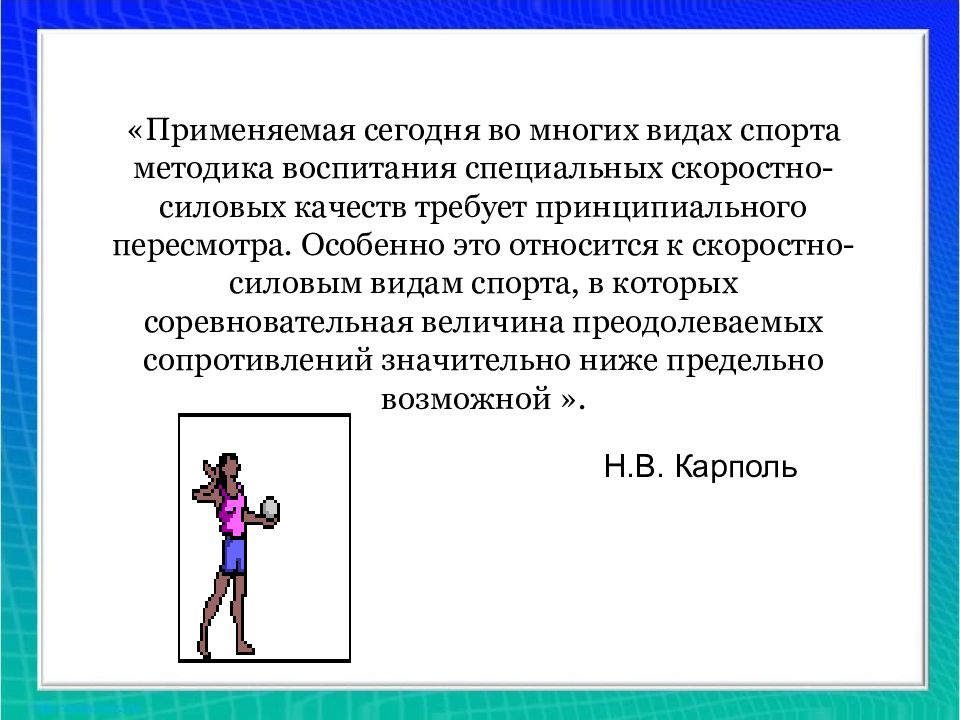 «Применяемая сегодня во многих видах спорта методика воспитания специальных скоростно-силовых качеств требует принципиального пересмотра. Особенно это относится к скоростно-силовым видам спорта, в которых соревновательная величина преодолеваемых сопротивлений значительно ниже предельно возможной ».

Н.В. Карполь